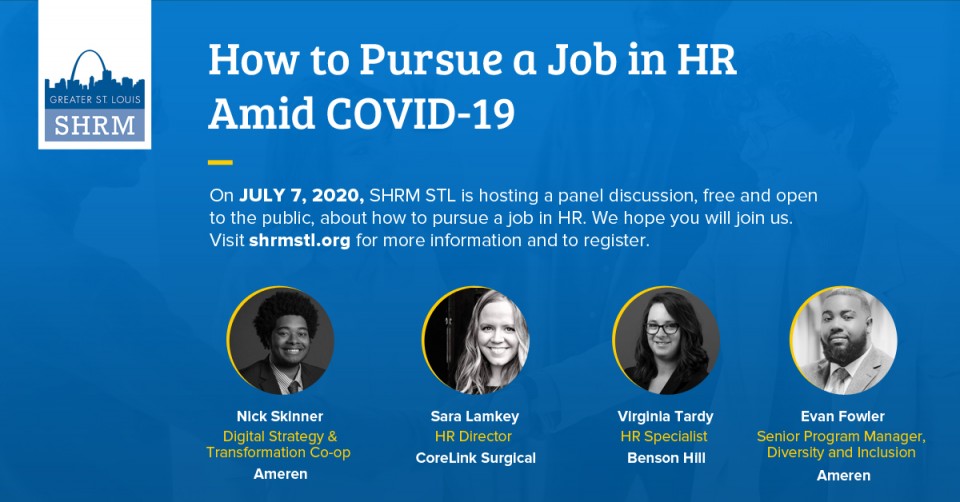 GREATER ST. LOUIS
SHRM

How to Pursue a Job in HR Amid COVID-19

On JULY 7, 2020, SHRM STL is hosting a panel discussion, free and open to the public, about how to pursue a job in HR. We hope you will join us. Visit shrmstl.org for more information and to register.

Nick Skinner
Digital Strategy & Transformation Co-op
Ameren

Sara Lamkey
HR Director
CoreLink Surgical

Virginia Tardy
HR Specialist
Benson Hill

Evan Fowler
Senior Program Manager, Diversity and Inclusion
Ameren